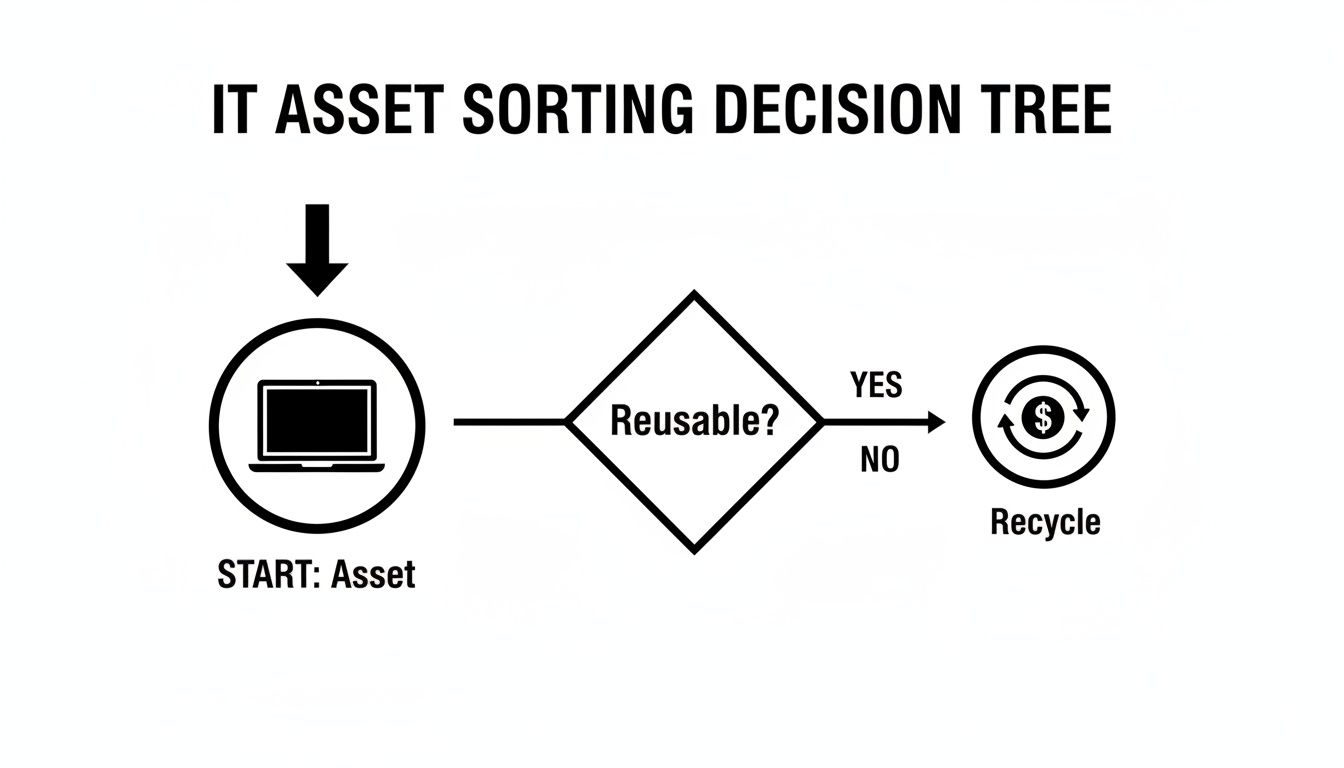 IT ASSET SORTING DECISION TREE

START: Asset

Reusable?

YES

NO

$

Recycle